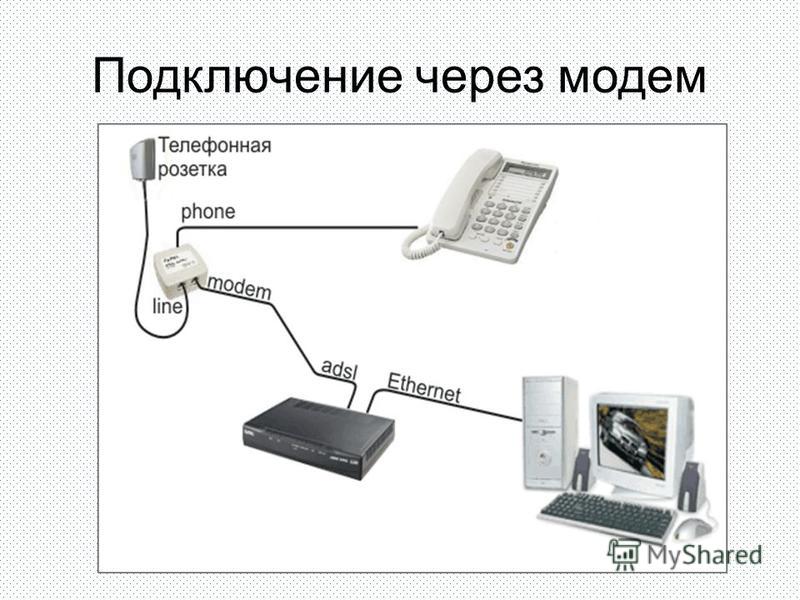 Подключение через модем

Телефонная розетка

phone

modem

line

adsl

Ethernet

MyShared